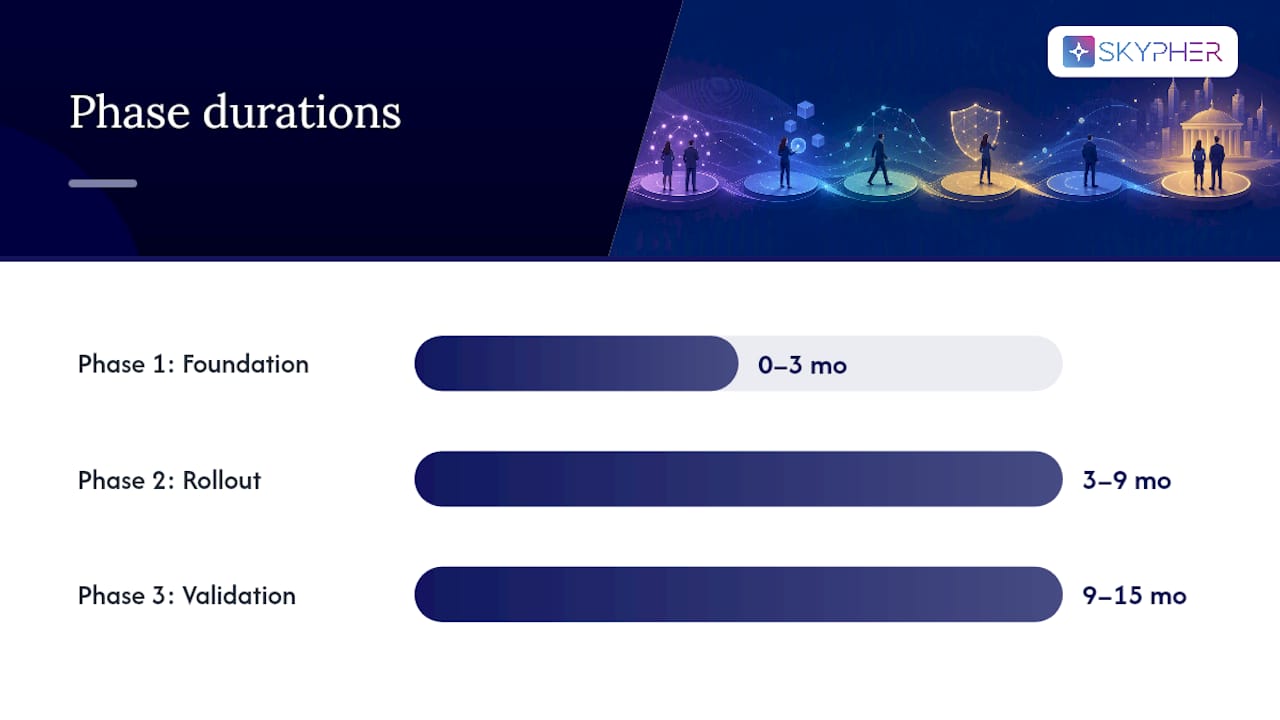 SKYPHER

Phase durations

Phase 1: Foundation
0–3 mo

Phase 2: Rollout
3–9 mo

Phase 3: Validation
9–15 mo